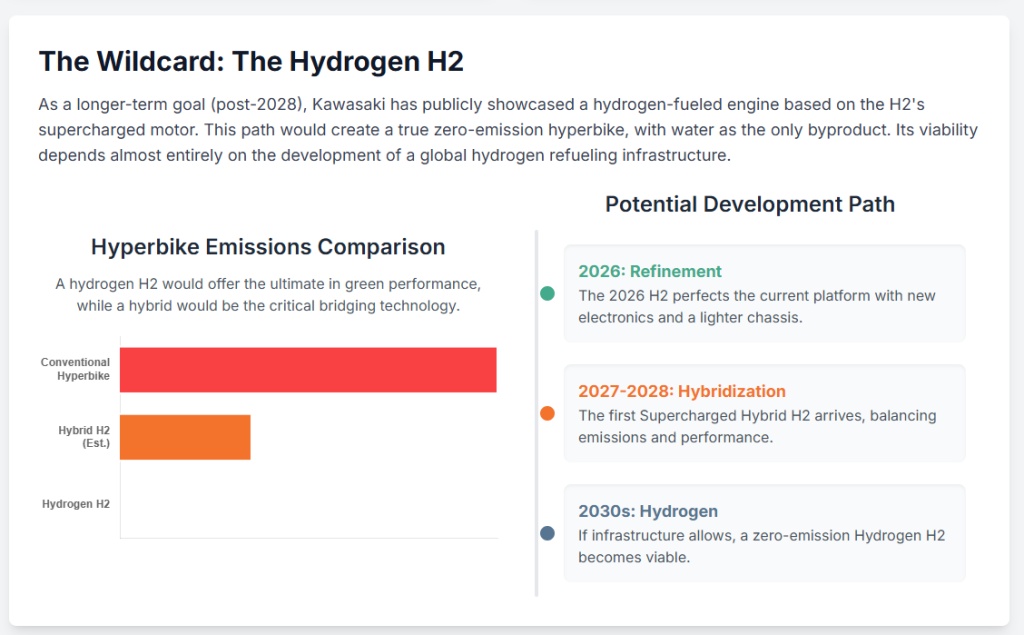 The Wildcard: The Hydrogen H2

As a longer-term goal (post-2028), Kawasaki has publicly showcased a hydrogen-fueled engine based on the H2's supercharged motor. This path would create a true zero-emission hyperbike, with water as the only byproduct. Its viability depends almost entirely on the development of a global hydrogen refueling infrastructure.

Hyperbike Emissions Comparison

A hydrogen H2 would offer the ultimate in green performance, while a hybrid would be the critical bridging technology.

Conventional Hyperbike

Hybrid H2 (Est.)

Hydrogen H2

Potential Development Path

2026: Refinement
The 2026 H2 perfects the current platform with new electronics and a lighter chassis.

2027-2028: Hybridization
The first Supercharged Hybrid H2 arrives, balancing emissions and performance.

2030s: Hydrogen
If infrastructure allows, a zero-emission Hydrogen H2 becomes viable.